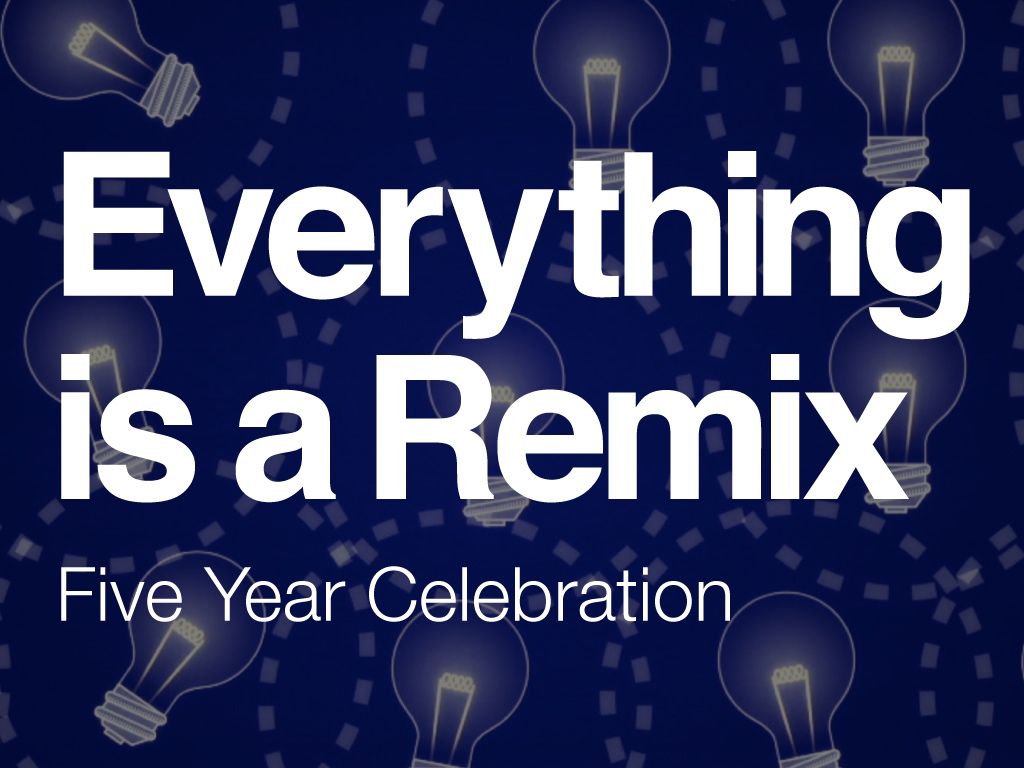 Everything is a Remix

Five Year Celebration